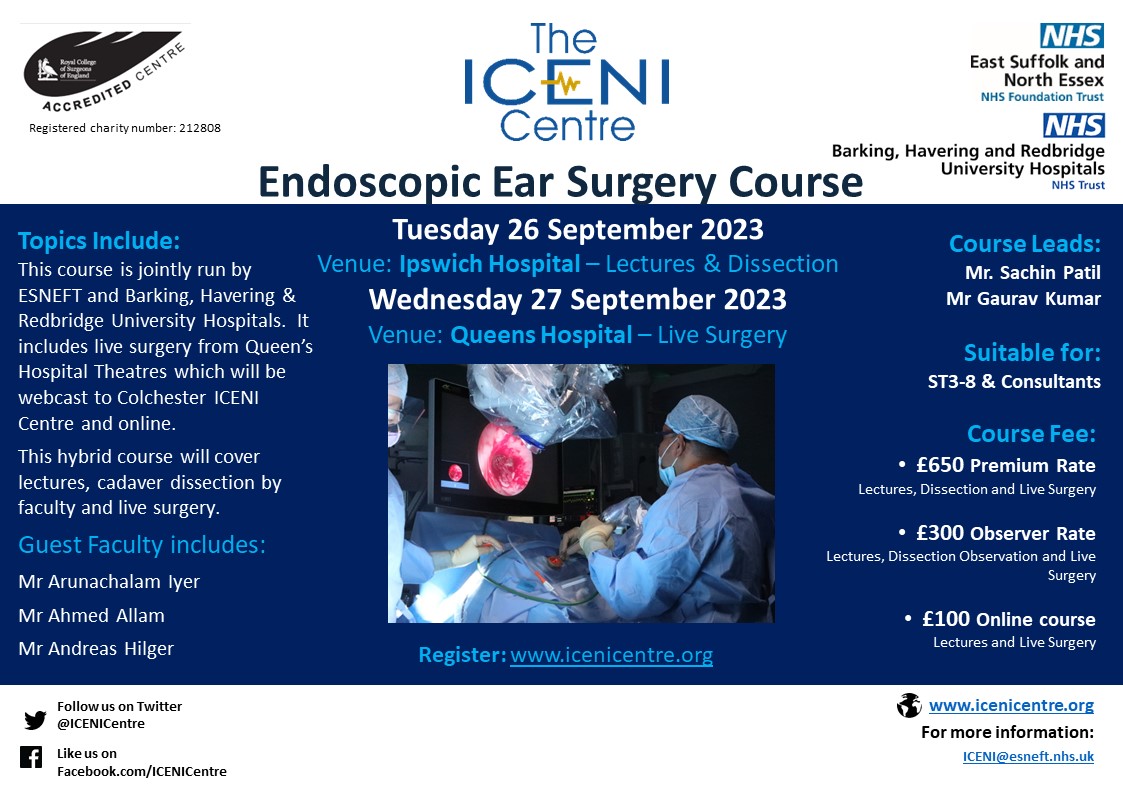 Royal College of Surgeons of England
ACCREDITED CENTRE

Registered charity number: 212808

The ICENI Centre

NHS
East Suffolk and North Essex
NHS Foundation Trust

NHS
Barking, Havering and Redbridge University Hospitals
NHS Trust

Endoscopic Ear Surgery Course

Topics Include:
This course is jointly run by ESNEFT and Barking, Havering & Redbridge University Hospitals. It includes live surgery from Queen's Hospital Theatres which will be webcast to Colchester ICENI Centre and online.

This hybrid course will cover lectures, cadaver dissection by faculty and live surgery.

Guest Faculty includes:
Mr Arunachalam Iyer
Mr Ahmed Allam
Mr Andreas Hilger

Tuesday 26 September 2023
Venue: Ipswich Hospital – Lectures & Dissection
Wednesday 27 September 2023
Venue: Queens Hospital – Live Surgery

Register: www.icenicentre.org

Course Leads:
Mr. Sachin Patil
Mr Gaurav Kumar

Suitable for:
ST3-8 & Consultants

Course Fee:
• £650 Premium Rate
Lectures, Dissection and Live Surgery
• £300 Observer Rate
Lectures, Dissection Observation and Live Surgery
• £100 Online course
Lectures and Live Surgery

Follow us on Twitter
@ICENICentre

Like us on
Facebook.com/ICENICentre

www.icenicentre.org
For more information:
ICENI@esneft.nhs.uk